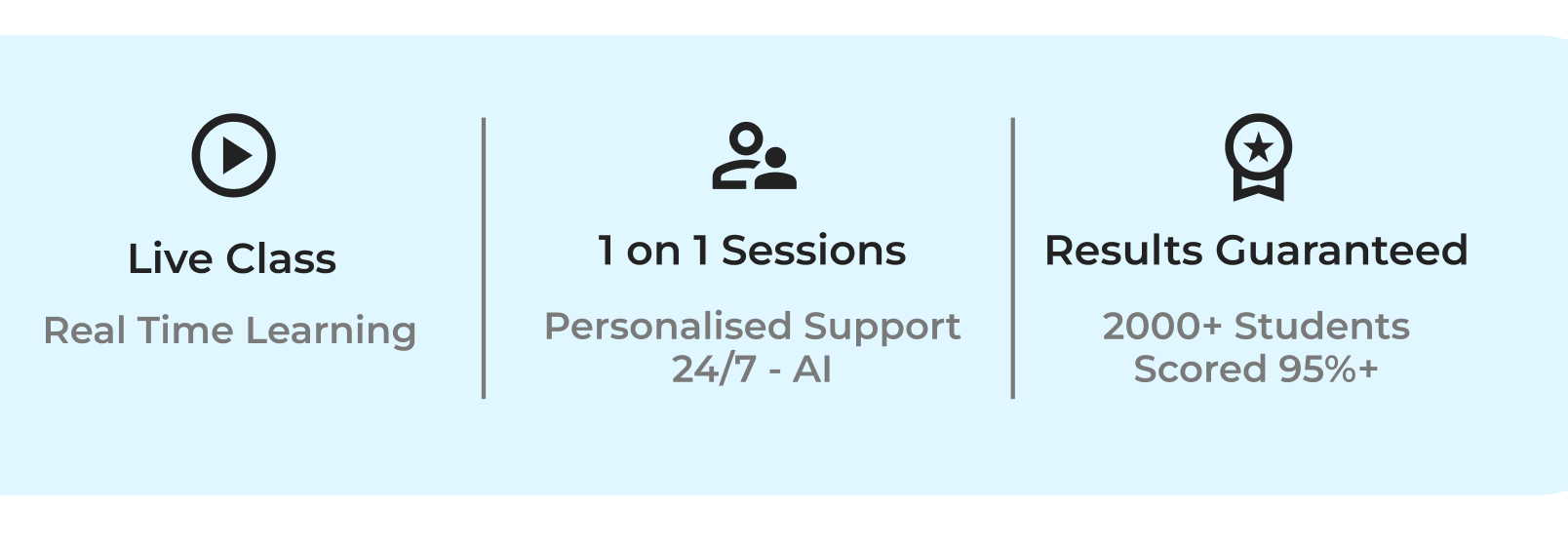 Live Class

Real Time Learning

1 on 1 Sessions

Personalised Support 24/7 - AI

Results Guaranteed

2000+ Students Scored 95%+